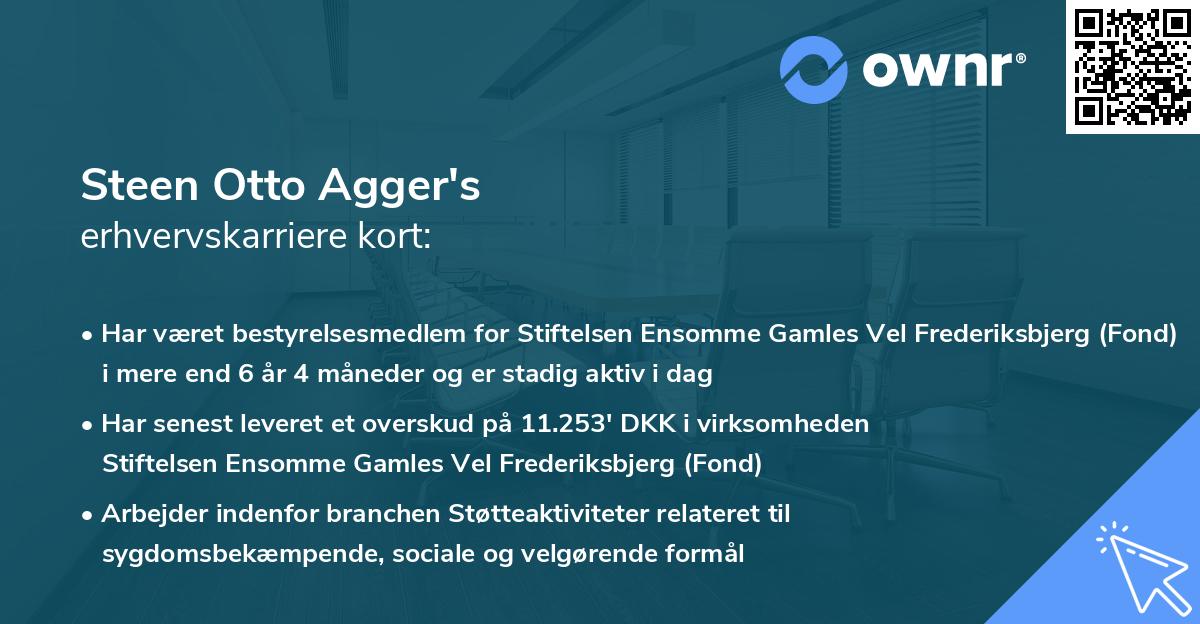 ownr®

Steen Otto Agger's
erhvervskarriere kort:

• Har været bestyrelsesmedlem for Stiftelsen Ensomme Gamles Vel Frederiksbjerg (Fond) i mere end 6 år 4 måneder og er stadig aktiv i dag

• Har senest leveret et overskud på 11.253' DKK i virksomheden Stiftelsen Ensomme Gamles Vel Frederiksbjerg (Fond)

• Arbejder indenfor branchen Støtteaktiviteter relateret til sygdomsbekæmpende, sociale og velgørende formål